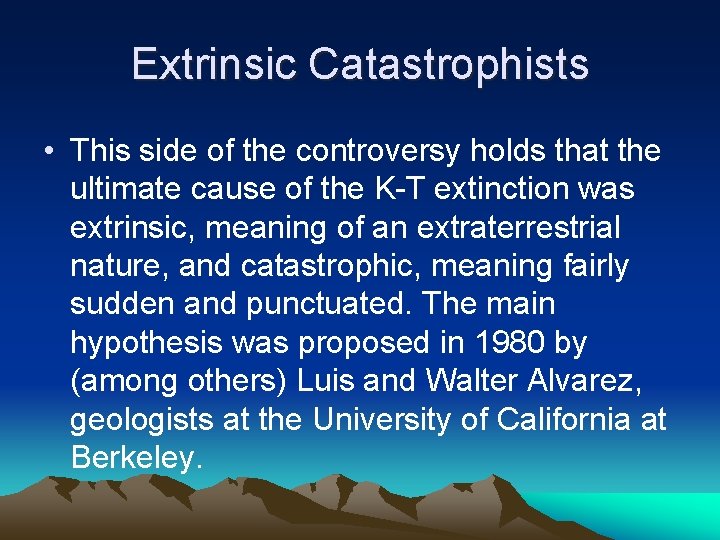 Extrinsic Catastrophists

• This side of the controversy holds that the ultimate cause of the K-T extinction was extrinsic, meaning of an extraterrestrial nature, and catastrophic, meaning fairly sudden and punctuated. The main hypothesis was proposed in 1980 by (among others) Luis and Walter Alvarez, geologists at the University of California at Berkeley.